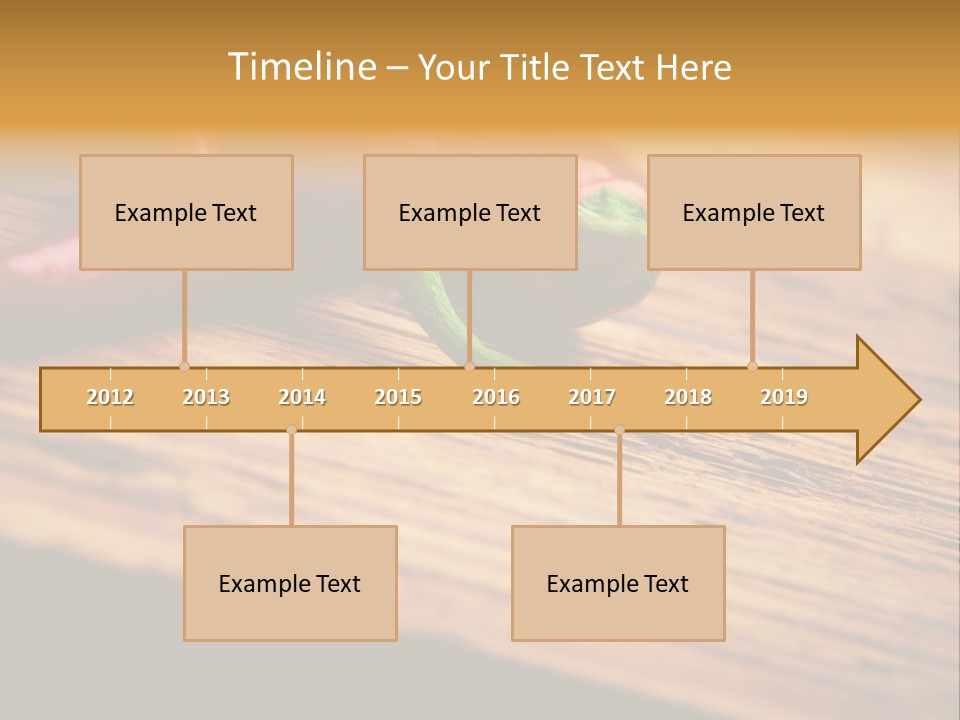 Timeline – Your Title Text Here

Example Text

Example Text

Example Text

2012 2013 2014 2015 2016 2017 2018 2019

Example Text

Example Text